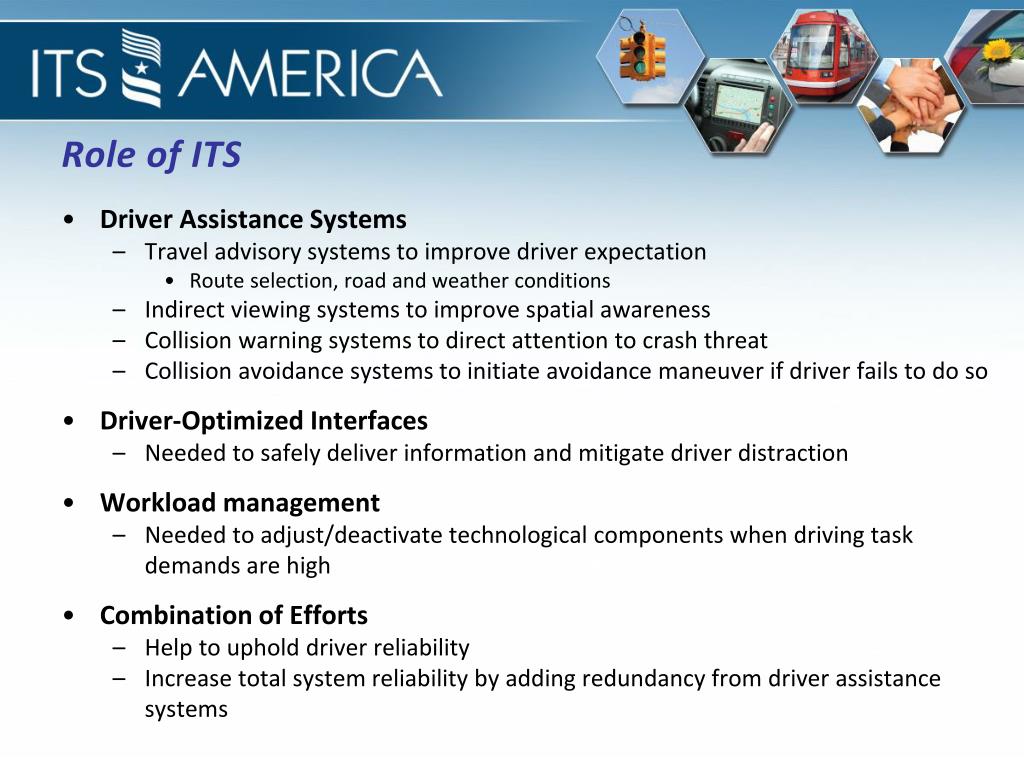 ITS AMERICA

Role of ITS

• Driver Assistance Systems
– Travel advisory systems to improve driver expectation
• Route selection, road and weather conditions
– Indirect viewing systems to improve spatial awareness
– Collision warning systems to direct attention to crash threat
– Collision avoidance systems to initiate avoidance maneuver if driver fails to do so

• Driver-Optimized Interfaces
– Needed to safely deliver information and mitigate driver distraction

• Workload management
– Needed to adjust/deactivate technological components when driving task demands are high

• Combination of Efforts
– Help to uphold driver reliability
– Increase total system reliability by adding redundancy from driver assistance systems